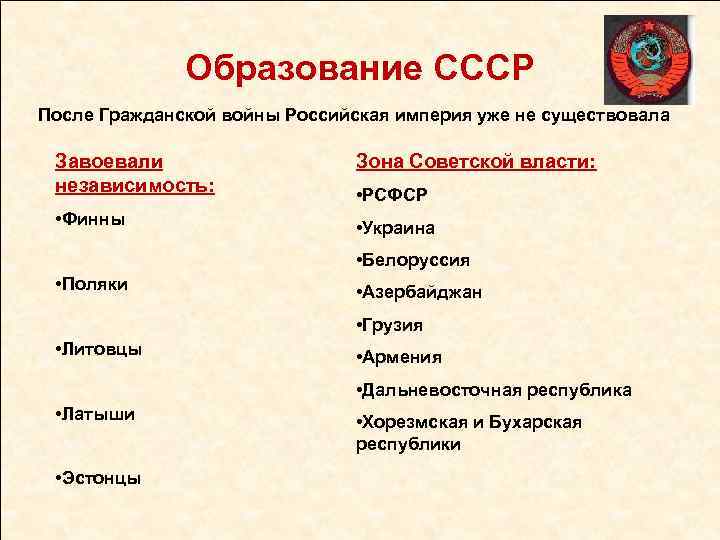 Образование СССР

После Гражданской войны Российская империя уже не существовала

Завоевали независимость:

•Финны

•Поляки

•Литовцы

•Латыши

•Эстонцы

Зона Советской власти:

•РСФСР

•Украина

•Белоруссия

•Азербайджан

•Грузия

•Армения

•Дальневосточная республика

•Хорезмская и Бухарская республики